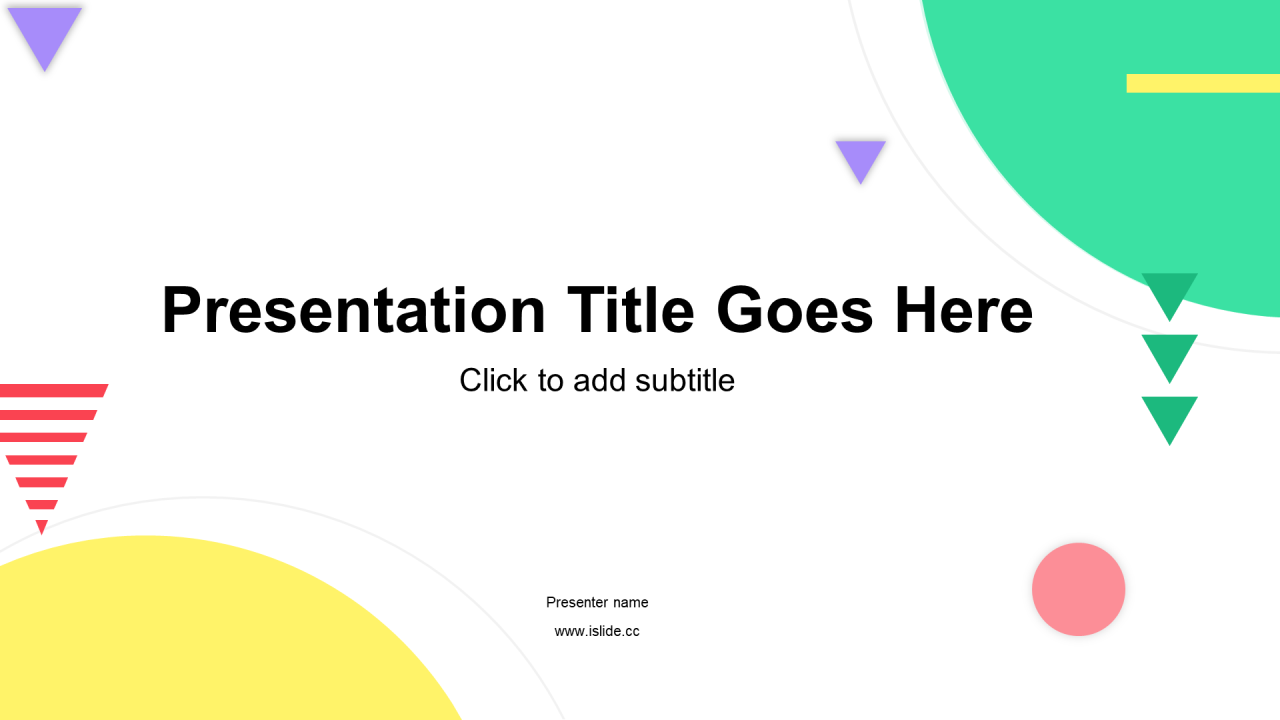 Presentation Title Goes Here

Click to add subtitle

Presenter name

www.islide.cc